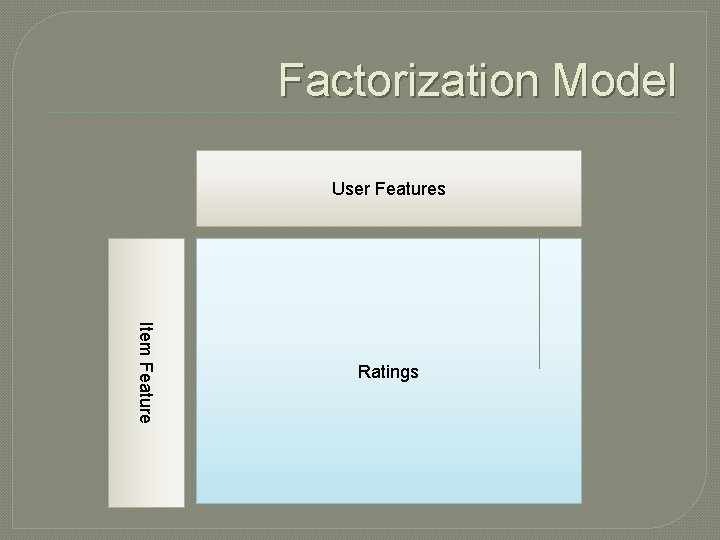 Factorization Model

User Features

Item Feature

Ratings